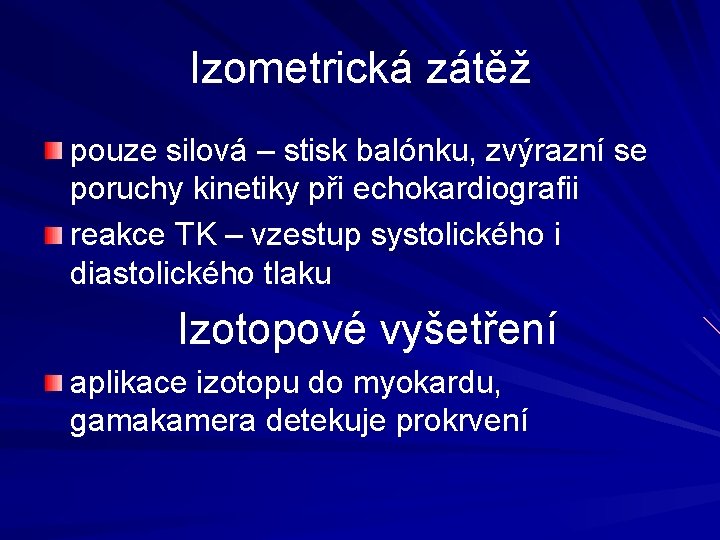 Izometrická zátěž

pouze silová – stisk balónku, zvýrazní se poruchy kinetiky při echokardiografii

reakce TK – vzestup systolického i diastolického tlaku

Izotopové vyšetření

aplikace izotopu do myokardu, gamakamera detekuje prokrvení